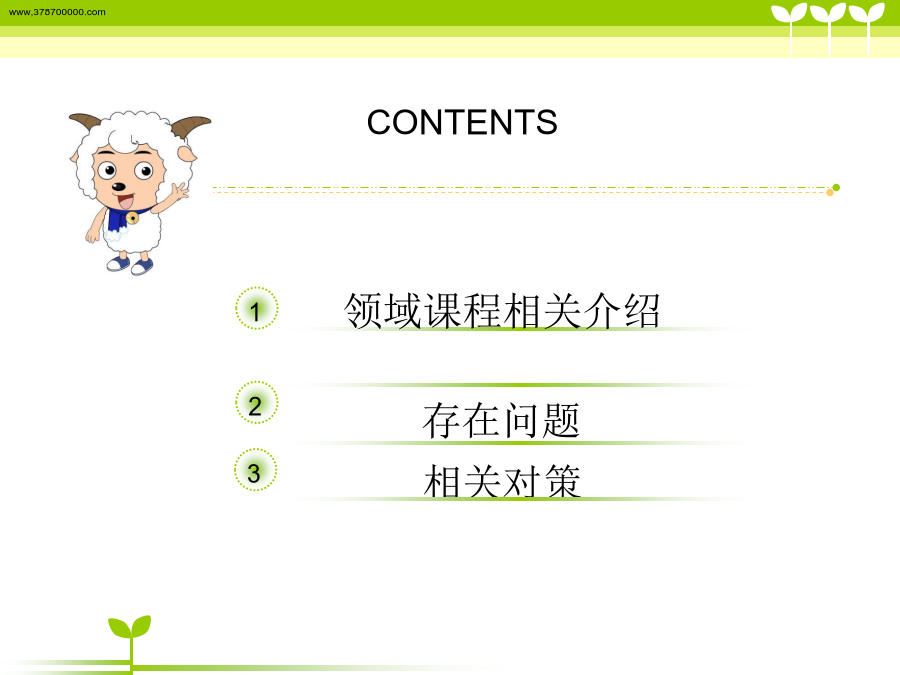 www.378700000.com

CONTENTS

1 领域课程相关介绍

2 存在问题

3 相关对策